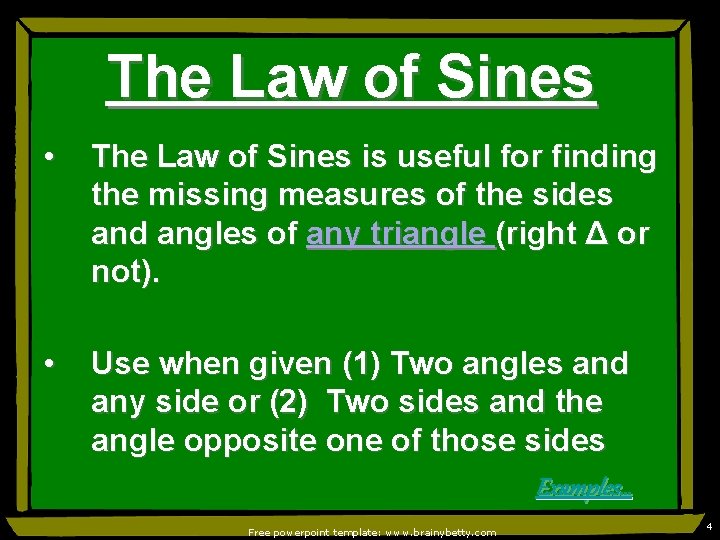 The Law of Sines

• The Law of Sines is useful for finding the missing measures of the sides and angles of any triangle (right Δ or not).

• Use when given (1) Two angles and any side or (2) Two sides and the angle opposite one of those sides

Examples...

Free powerpoint template: www.brainybetty.com

4